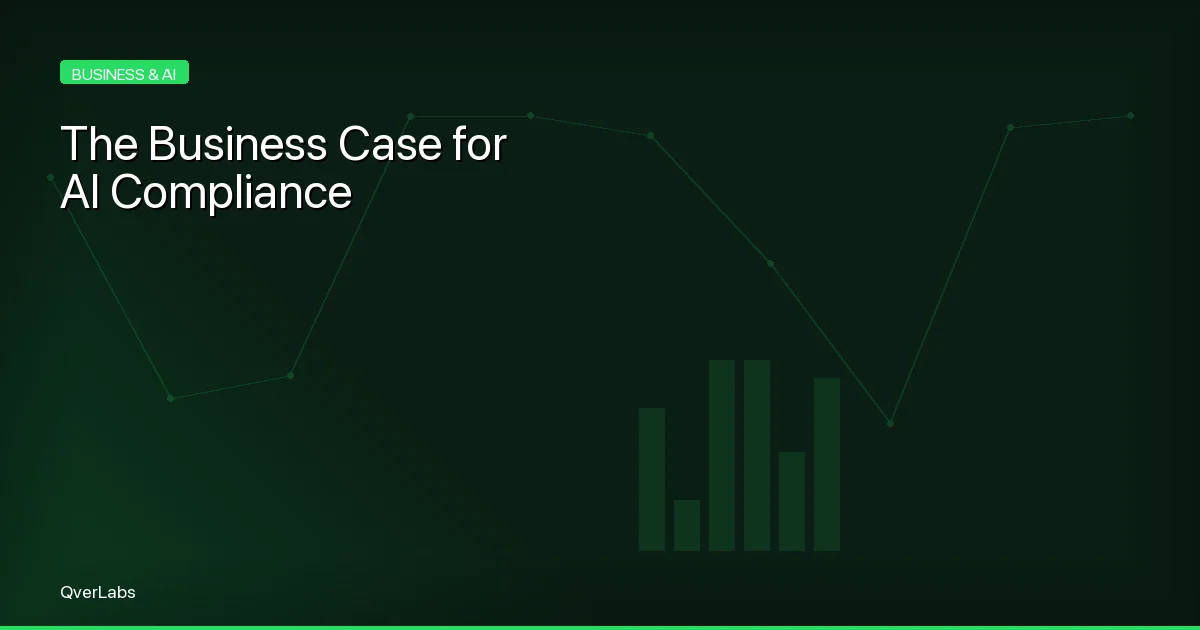 BUSINESS & AI

The Business Case for AI Compliance

QverLabs